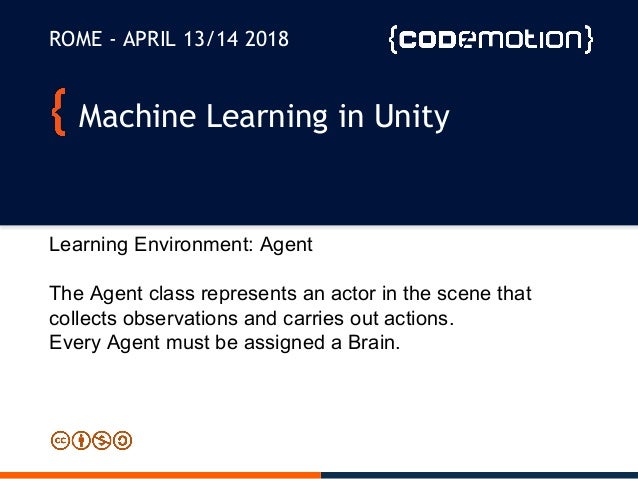 ROME - APRIL 13/14 2018

{codemotion}

{ Machine Learning in Unity

Learning Environment: Agent

The Agent class represents an actor in the scene that collects observations and carries out actions.
Every Agent must be assigned a Brain.